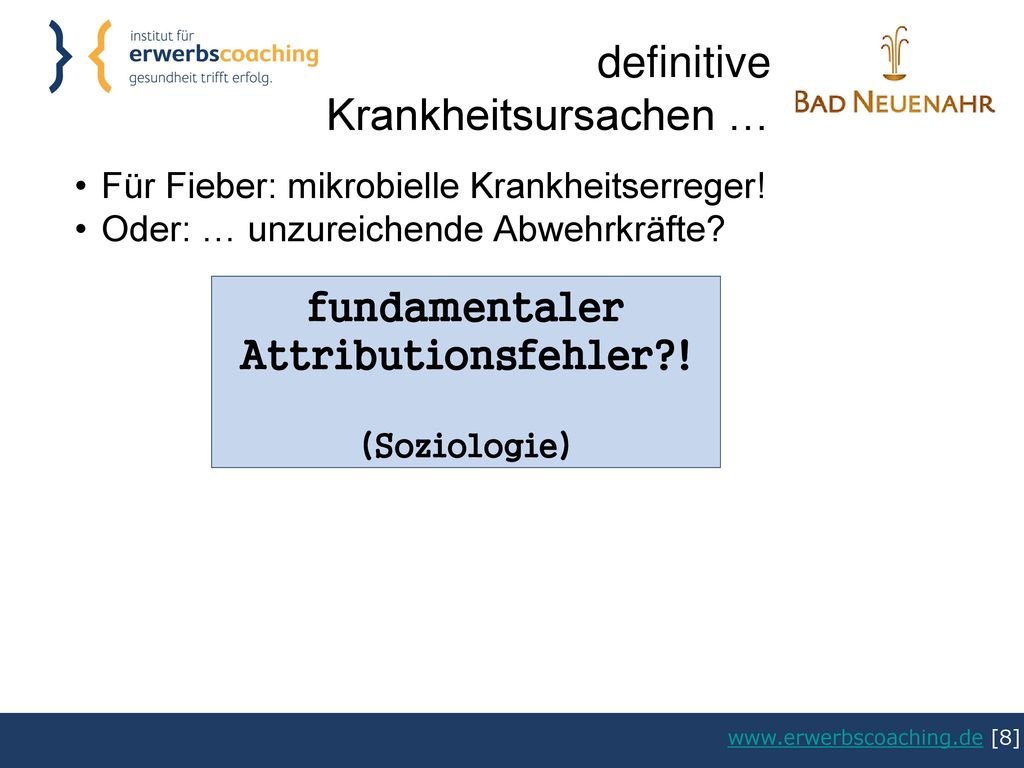 institut für
erwerbscoaching
gesundheit trifft erfolg.

definitive Krankheitsursachen …

BAD NEUENAHR

• Für Fieber: mikrobielle Krankheitserreger!
• Oder: … unzureichende Abwehrkräfte?

fundamentaler Attributionsfehler?!

(Soziologie)

www.erwerbscoaching.de [8]